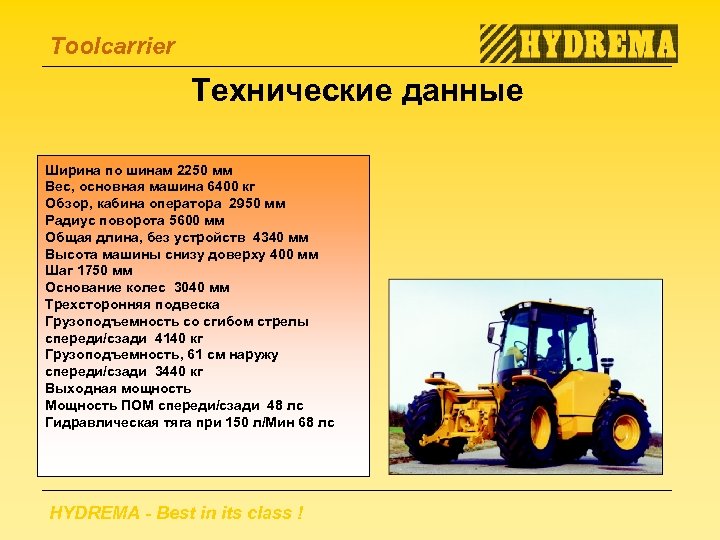 Toolcarrier

HYDREMA

Технические данные

Ширина по шинам 2250 мм
Вес, основная машина 6400 кг
Обзор, кабина оператора 2950 мм
Радиус поворота 5600 мм
Общая длина, без устройств 4340 мм
Высота машины снизу доверху 400 мм
Шаг 1750 мм
Основание колес 3040 мм
Трехсторонняя подвеска
Грузоподъемность со сгибом стрелы спереди/сзади 4140 кг
Грузоподъемность, 61 см наружу спереди/сзади 3440 кг
Выходная мощность
Мощность ПОМ спереди/сзади 48 лс
Гидравлическая тяга при 150 л/Мин 68 лс

HYDREMA - Best in its class !